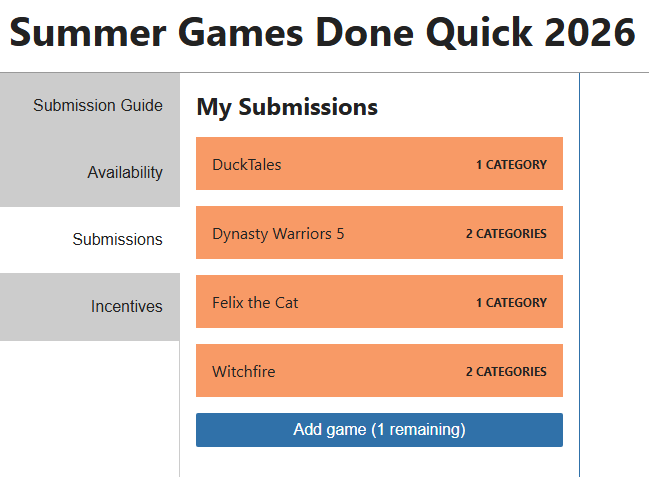 Summer Games Done Quick 2026

Submission Guide

Availability

Submissions

Incentives

My Submissions

DuckTales 1 CATEGORY

Dynasty Warriors 5 2 CATEGORIES

Felix the Cat 1 CATEGORY

Witchfire 2 CATEGORIES

Add game (1 remaining)